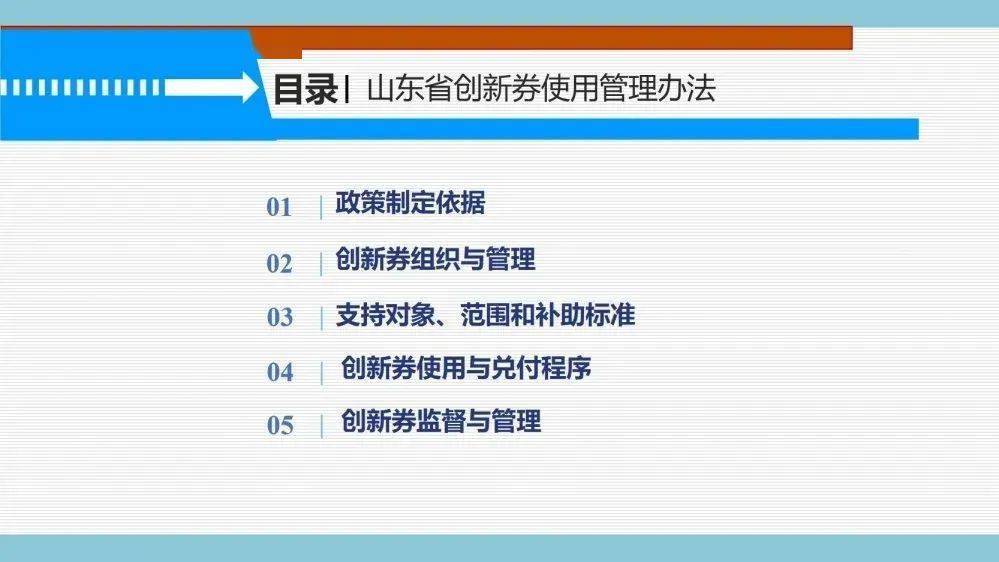 目录 | 山东省创新券使用管理办法

01 | 政策制定依据

02 | 创新券组织与管理

03 | 支持对象、范围和补助标准

04 | 创新券使用与兑付程序

05 | 创新券监督与管理